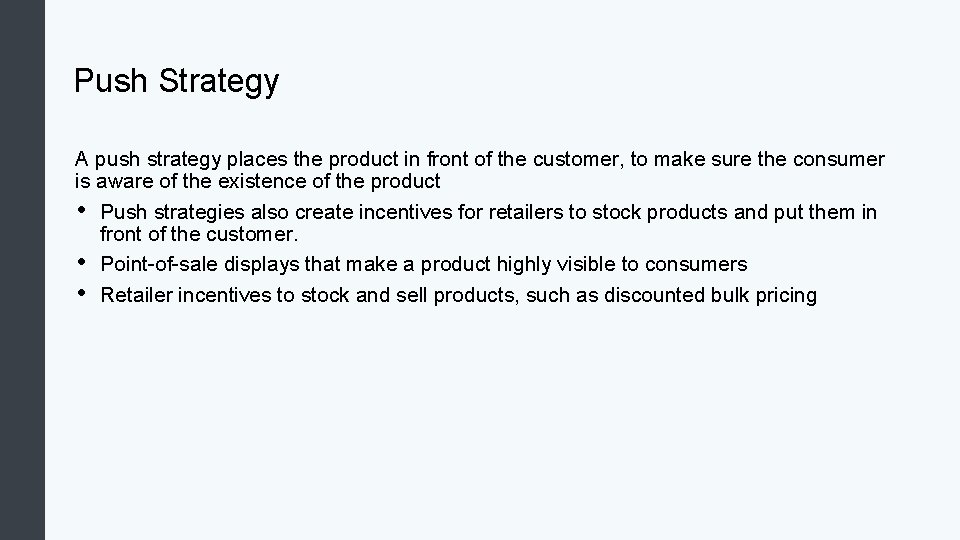 Push Strategy

A push strategy places the product in front of the customer, to make sure the consumer is aware of the existence of the product

• Push strategies also create incentives for retailers to stock products and put them in front of the customer.
• Point-of-sale displays that make a product highly visible to consumers
• Retailer incentives to stock and sell products, such as discounted bulk pricing